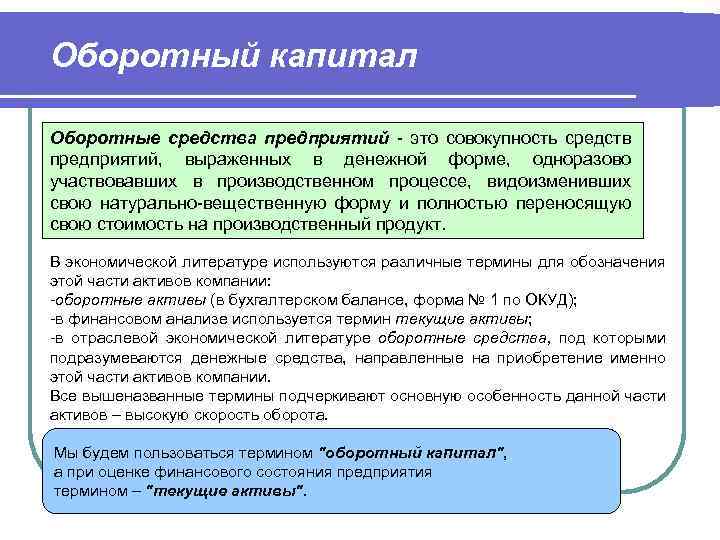 Оборотный капитал

Оборотные средства предприятий - это совокупность средств предприятий, выраженных в денежной форме, одноразово участвовавших в производственном процессе, видоизменивших свою натурально-вещественную форму и полностью переносящую свою стоимость на производственный продукт.

В экономической литературе используются различные термины для обозначения этой части активов компании:
-оборотные активы (в бухгалтерском балансе, форма № 1 по ОКУД);
-в финансовом анализе используется термин текущие активы;
-в отраслевой экономической литературе оборотные средства, под которыми подразумеваются денежные средства, направленные на приобретение именно этой части активов компании.
Все вышеназванные термины подчеркивают основную особенность данной части активов – высокую скорость оборота.

Мы будем пользоваться термином "оборотный капитал", а при оценке финансового состояния предприятия термином – "текущие активы".